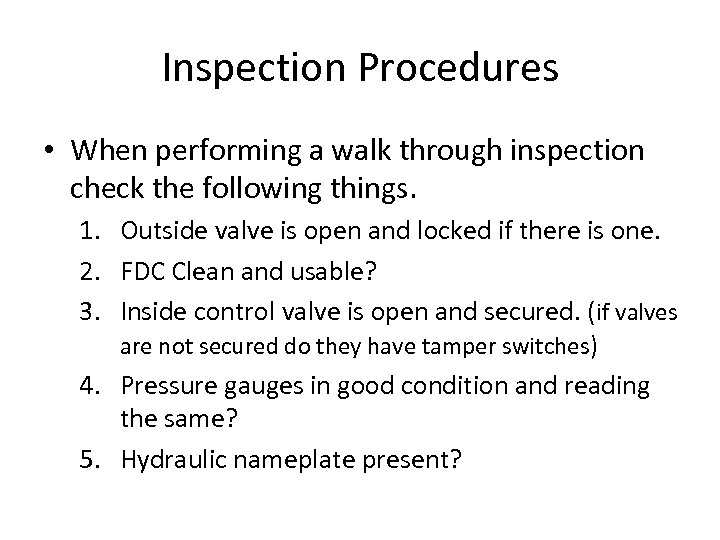 Inspection Procedures

• When performing a walk through inspection check the following things.
1. Outside valve is open and locked if there is one.
2. FDC Clean and usable?
3. Inside control valve is open and secured. (if valves are not secured do they have tamper switches)
4. Pressure gauges in good condition and reading the same?
5. Hydraulic nameplate present?